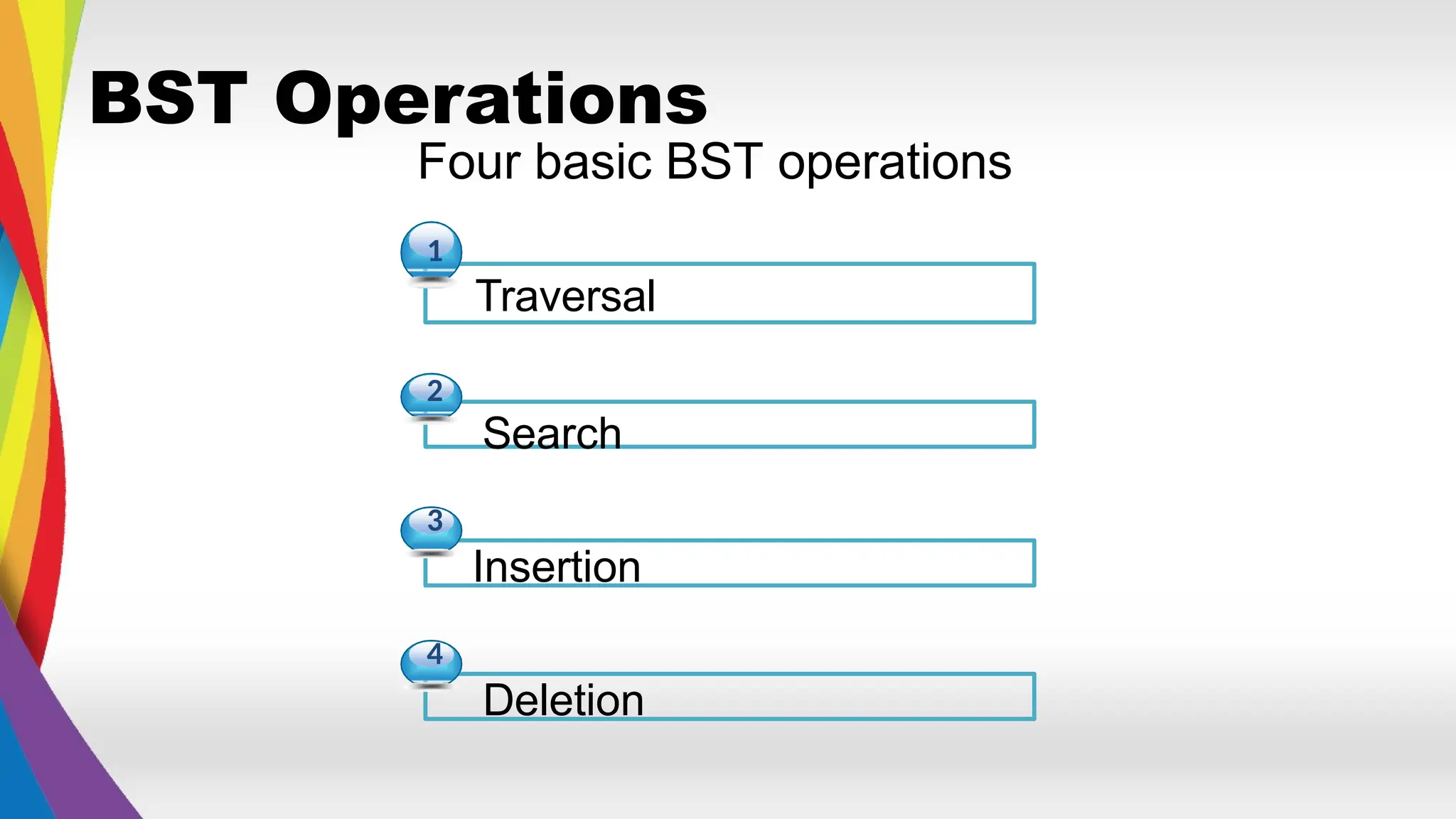 BST Operations

Four basic BST operations

1
Traversal

2
Search

3
Insertion

4
Deletion